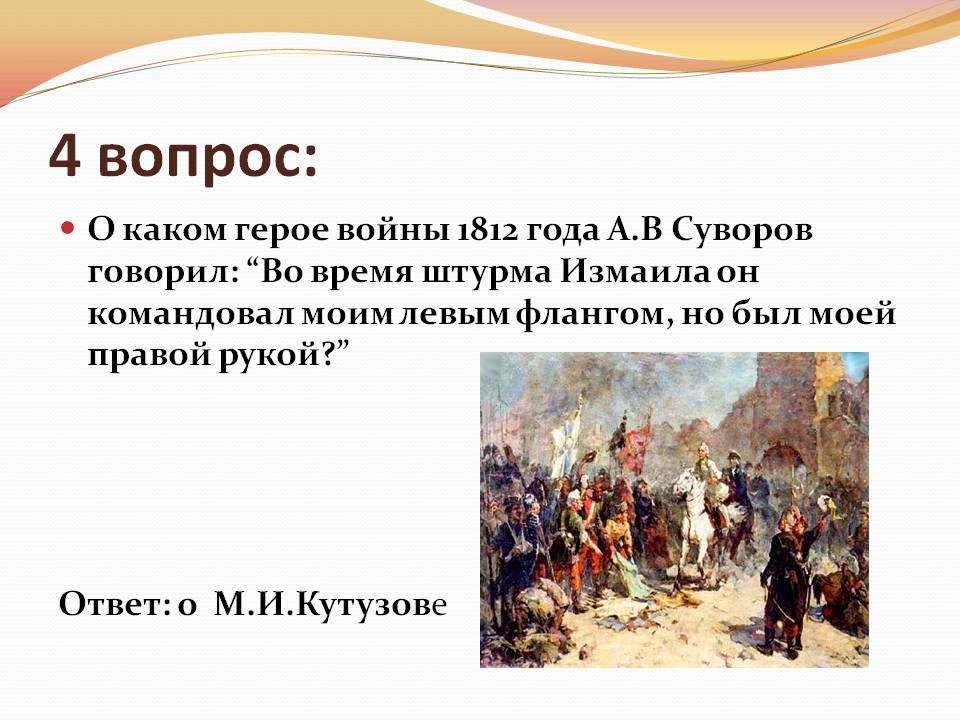 4 вопрос:

О каком герое войны 1812 года А.В Суворов говорил: “Во время штурма Измаила он командовал моим левым флангом, но был моей правой рукой?”

Ответ: о М.И.Кутузове